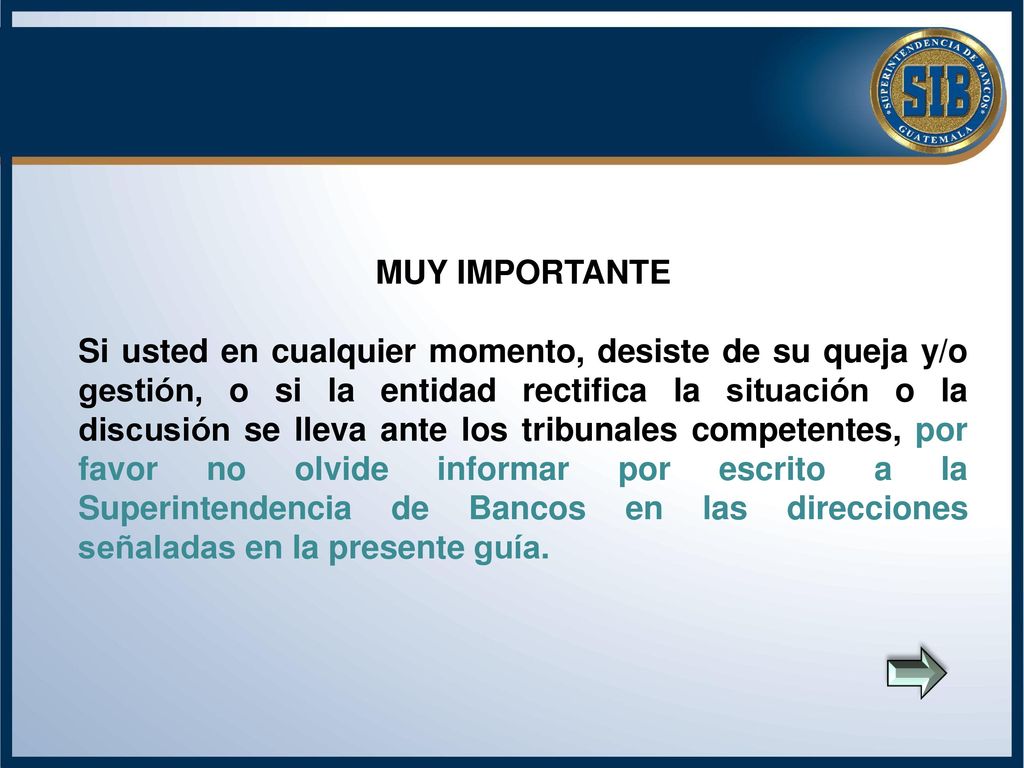 SUPERINTENDENCIA DE BANCOS
SIB
GUATEMALA

MUY IMPORTANTE

Si usted en cualquier momento, desiste de su queja y/o gestión, o si la entidad rectifica la situación o la discusión se lleva ante los tribunales competentes, por favor no olvide informar por escrito a la Superintendencia de Bancos en las direcciones señaladas en la presente guía.